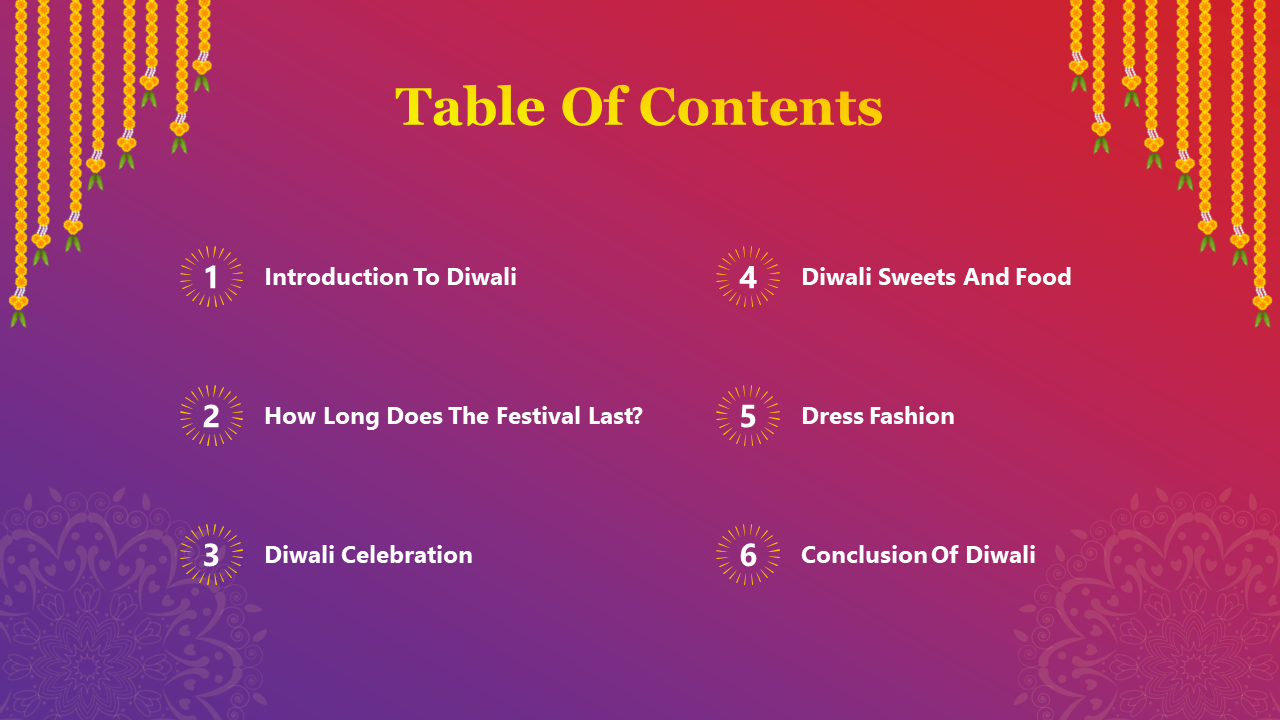 Table Of Contents

1 Introduction To Diwali

2 How Long Does The Festival Last?

3 Diwali Celebration

4 Diwali Sweets And Food

5 Dress Fashion

6 Conclusion Of Diwali